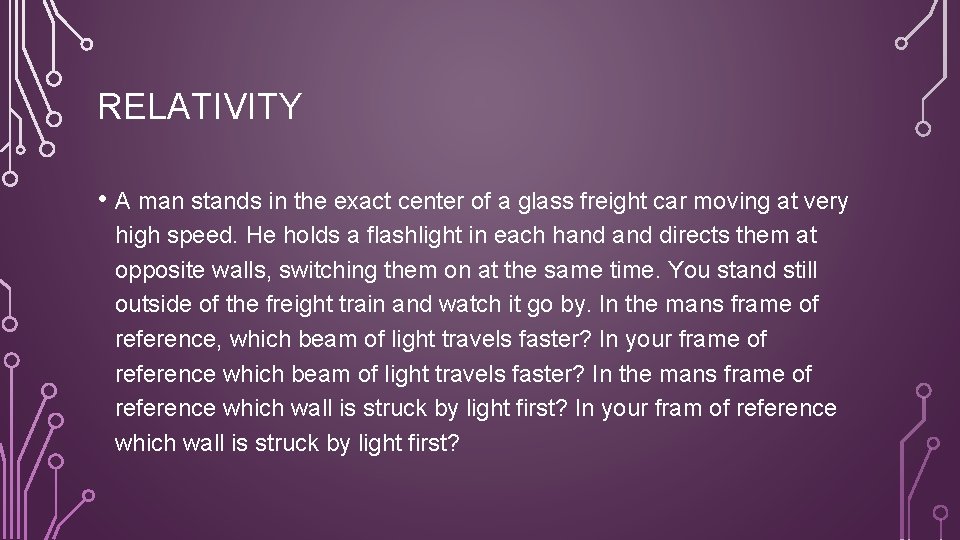 RELATIVITY

• A man stands in the exact center of a glass freight car moving at very high speed. He holds a flashlight in each hand and directs them at opposite walls, switching them on at the same time. You stand still outside of the freight train and watch it go by. In the mans frame of reference, which beam of light travels faster? In your frame of reference which beam of light travels faster? In the mans frame of reference which wall is struck by light first? In your fram of reference which wall is struck by light first?